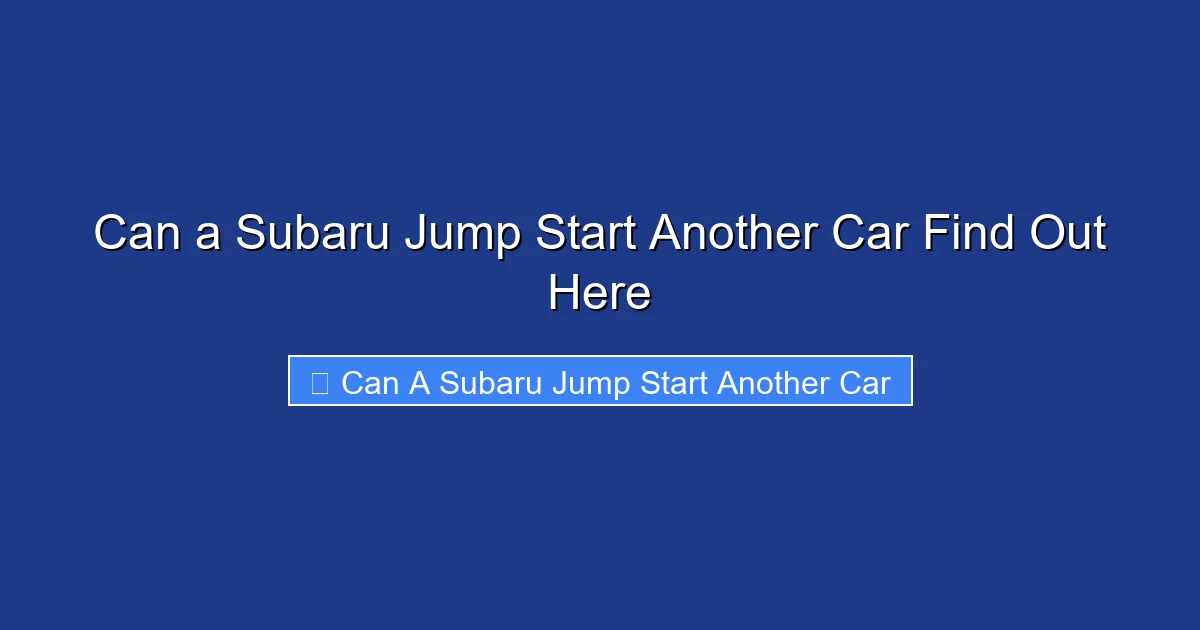 Can a Subaru Jump Start Another Car Find Out Here

Can A Subaru Jump Start Another Car